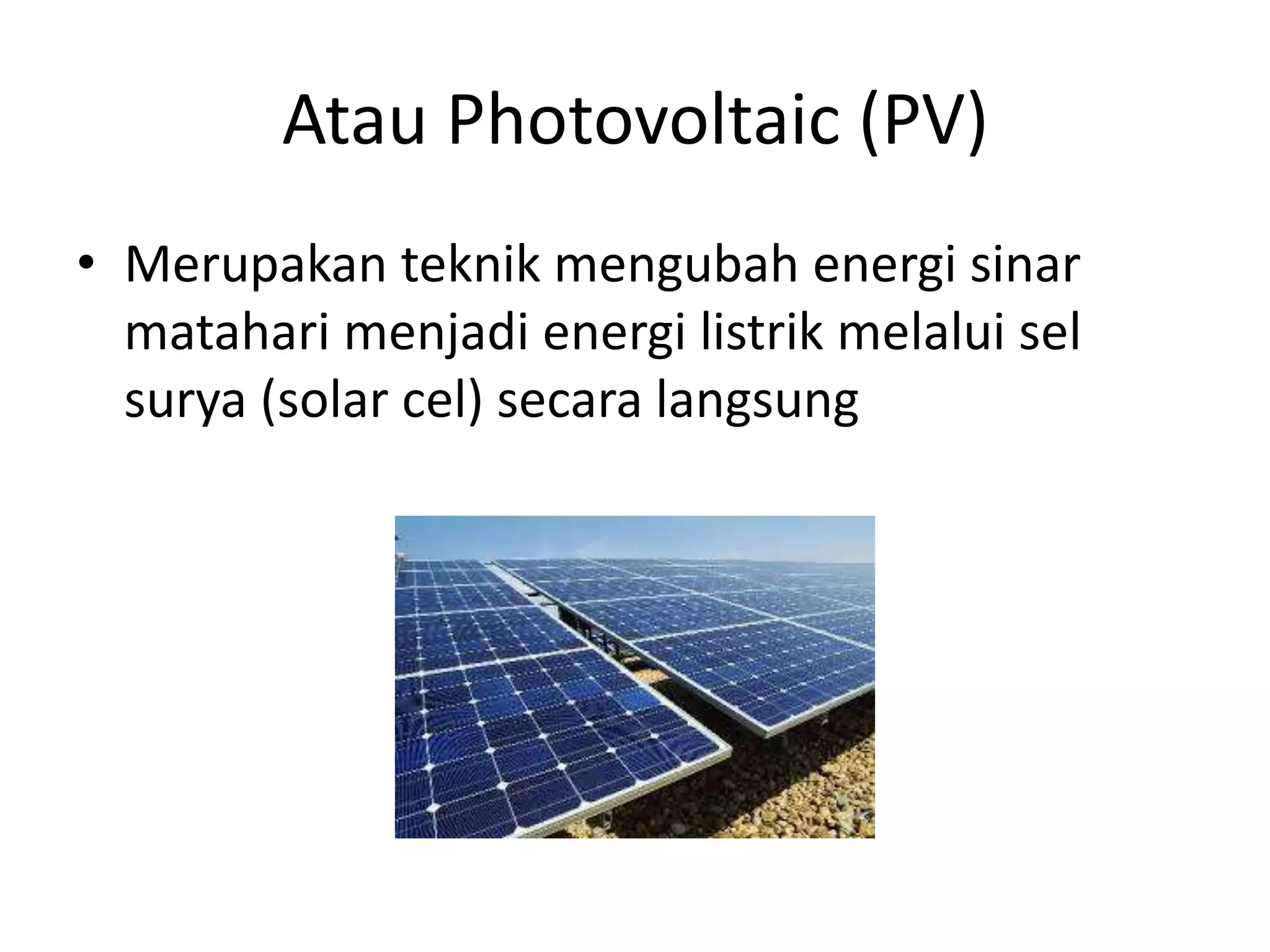 Atau Photovoltaic (PV)

• Merupakan teknik mengubah energi sinar matahari menjadi energi listrik melalui sel surya (solar cel) secara langsung